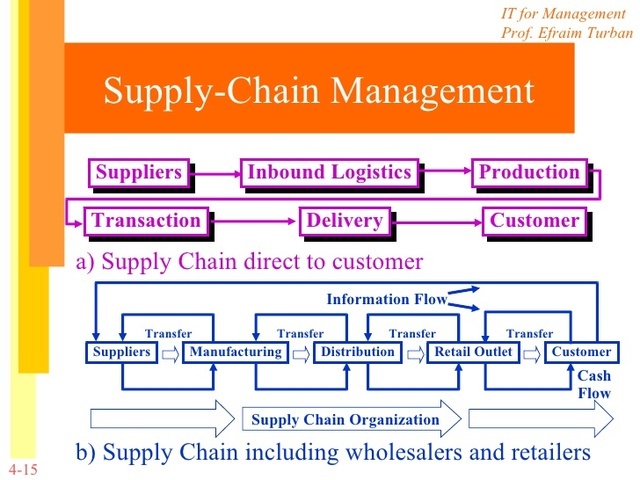 IT for Management
Prof. Efraim Turban

Supply-Chain Management

Suppliers
Inbound Logistics
Production
Transaction
Delivery
Customer

a) Supply Chain direct to customer

Information Flow

Transfer
Transfer
Transfer
Transfer

Suppliers
Manufacturing
Distribution
Retail Outlet
Customer

Cash Flow

Supply Chain Organization

b) Supply Chain including wholesalers and retailers

4-15